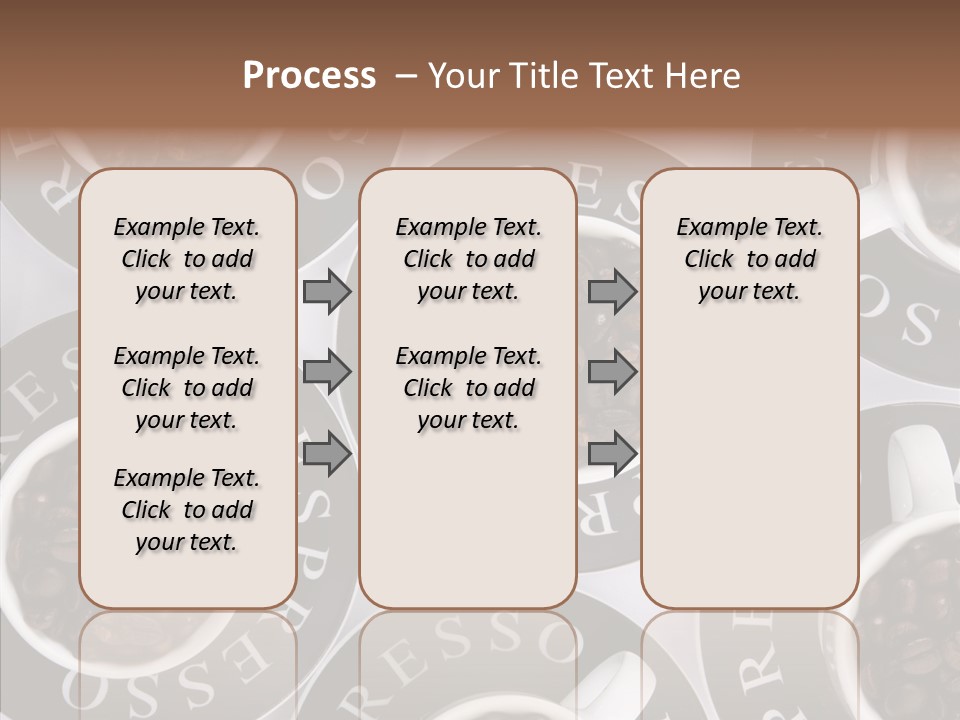 Process – Your Title Text Here

Example Text. Click to add your text.

Example Text. Click to add your text.

Example Text. Click to add your text.

Example Text. Click to add your text.

Example Text. Click to add your text.

Example Text. Click to add your text.